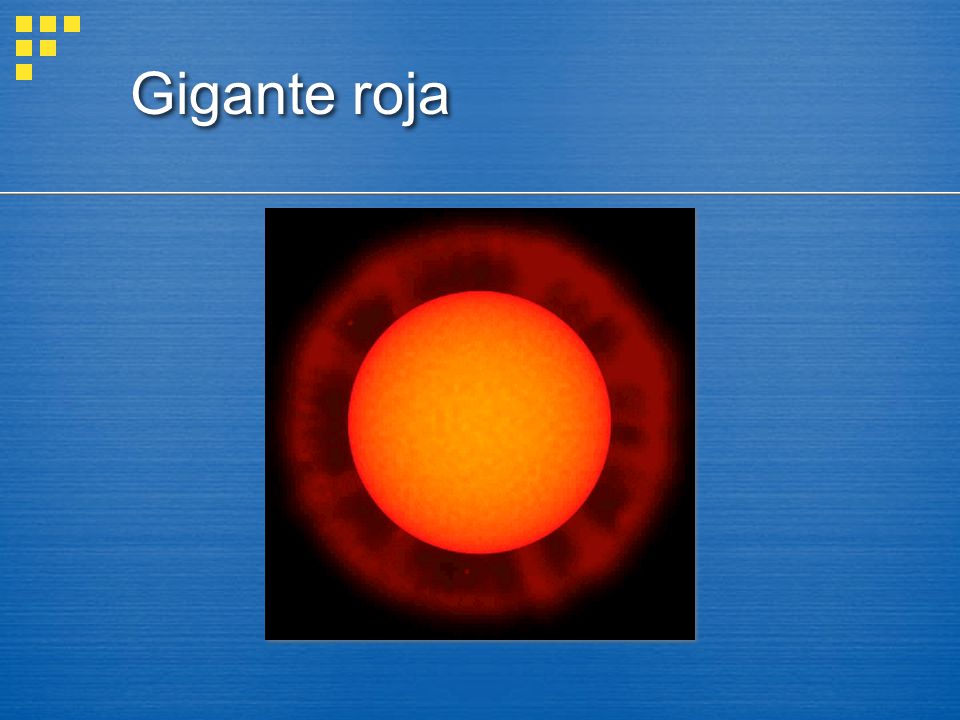 Gigante roja